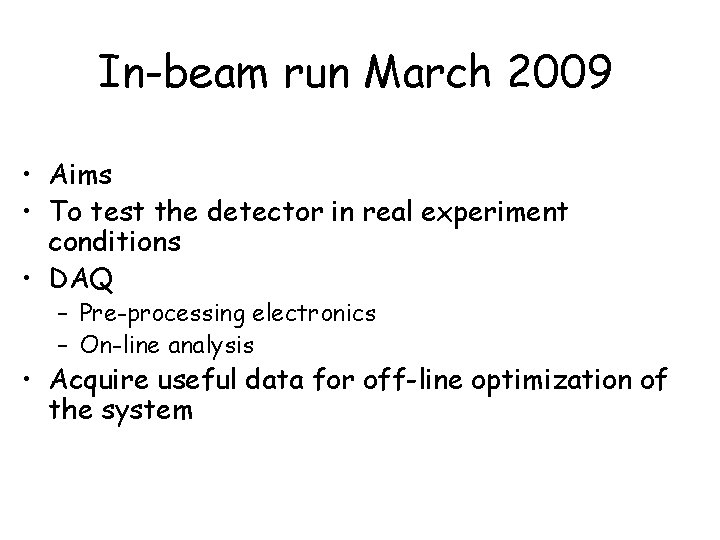 In-beam run March 2009

• Aims
• To test the detector in real experiment conditions
• DAQ
– Pre-processing electronics
– On-line analysis
• Acquire useful data for off-line optimization of the system